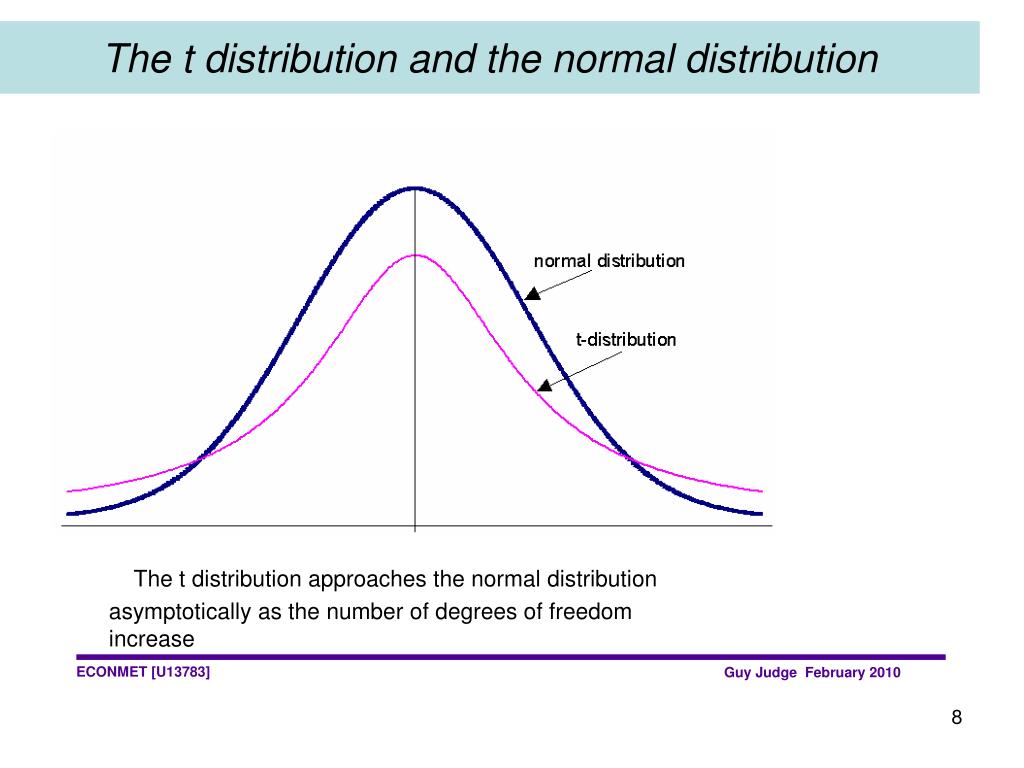 The t distribution and the normal distribution

normal distribution

t-distribution

The t distribution approaches the normal distribution asymptotically as the number of degrees of freedom increase

ECONMET [U13783]

Guy Judge February 2010

8